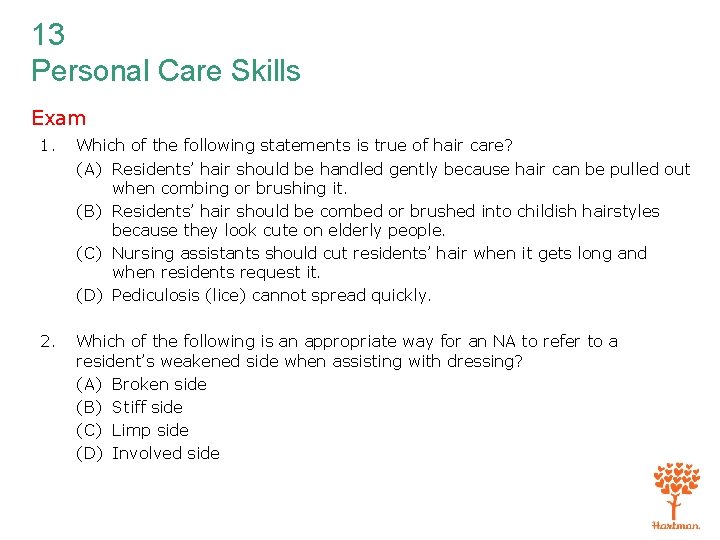 13
Personal Care Skills

Exam

1. Which of the following statements is true of hair care?
(A) Residents' hair should be handled gently because hair can be pulled out when combing or brushing it.
(B) Residents' hair should be combed or brushed into childish hairstyles because they look cute on elderly people.
(C) Nursing assistants should cut residents' hair when it gets long and when residents request it.
(D) Pediculosis (lice) cannot spread quickly.

2. Which of the following is an appropriate way for an NA to refer to a resident's weakened side when assisting with dressing?
(A) Broken side
(B) Stiff side
(C) Limp side
(D) Involved side

Hartman